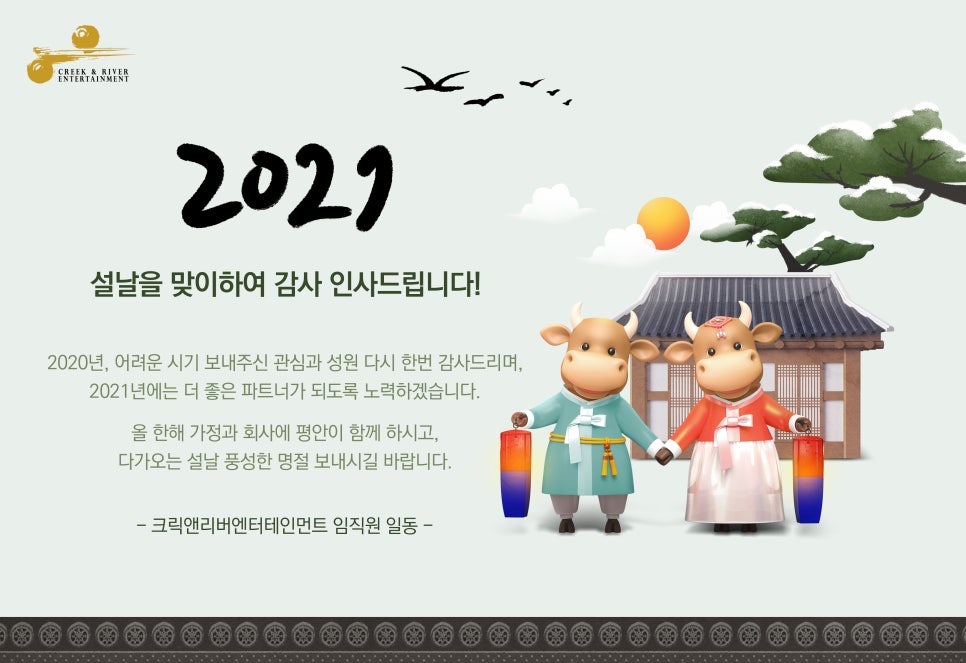 CREEK & RIVER ENTERTAINMENT

2021

설날을 맞이하여 감사 인사드립니다!

2020년, 어려운 시기 보내주신 관심과 성원 다시 한번 감사드리며, 2021년에는 더 좋은 파트너가 되도록 노력하겠습니다.

올 한해 가정과 회사에 평안이 함께 하시고, 다가오는 설날 풍성한 명절 보내시길 바랍니다.

- 크릭앤리버엔터테인먼트 임직원 일동 -